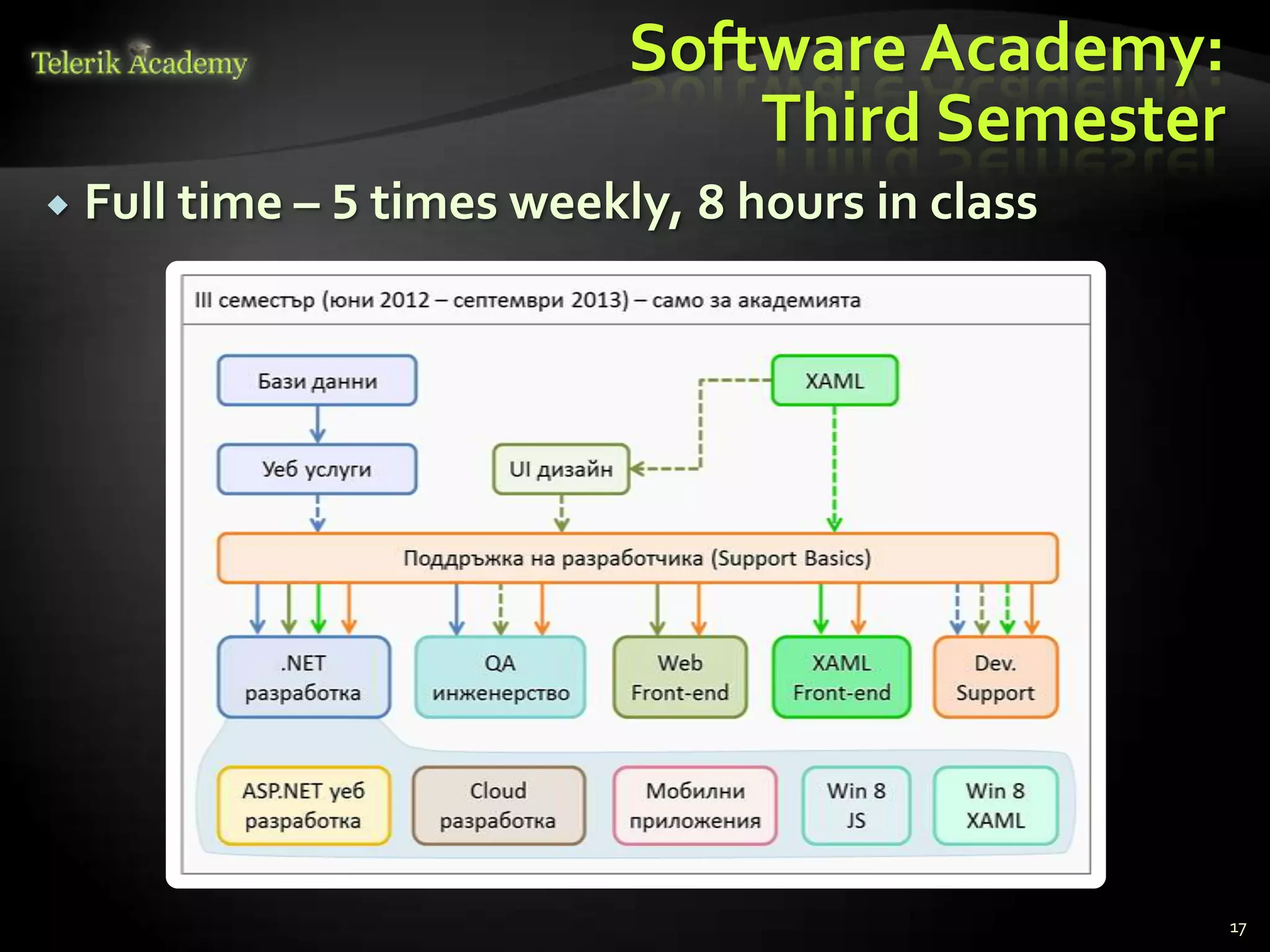 Telerik Academy

Software Academy: Third Semester

Full time – 5 times weekly, 8 hours in class

III семестър (юни 2012 – септември 2013) – само за академията

Бази данни

XAML

Уеб услуги

UI дизайн

Поддръжка на разработчика (Support Basics)

.NET разработка

QA инженерство

Web Front-end

XAML Front-end

Dev. Support

ASP.NET уеб разработка

Cloud разработка

Мобилни приложения

Win 8 JS

Win 8 XAML

17